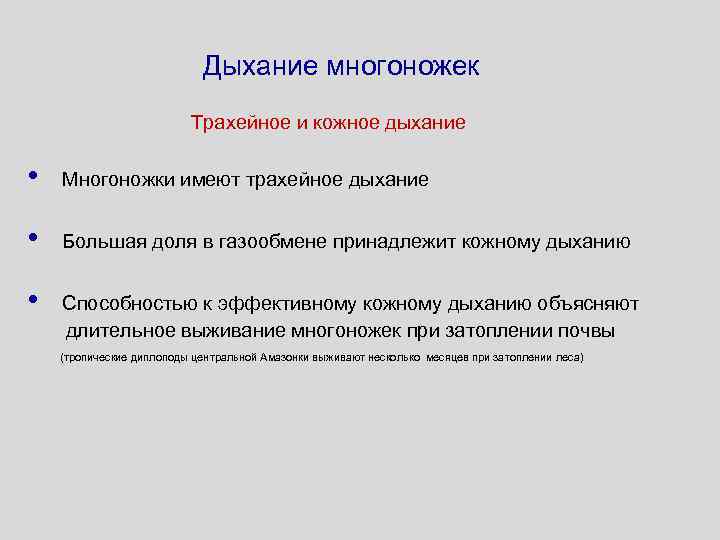 Дыхание многоножек

Трахейное и кожное дыхание

• Многоножки имеют трахейное дыхание

• Большая доля в газообмене принадлежит кожному дыханию

• Способностью к эффективному кожному дыханию объясняют длительное выживание многоножек при затоплении почвы

(тропические диплоподы центральной Амазонки выживают несколько месяцев при затоплении леса)